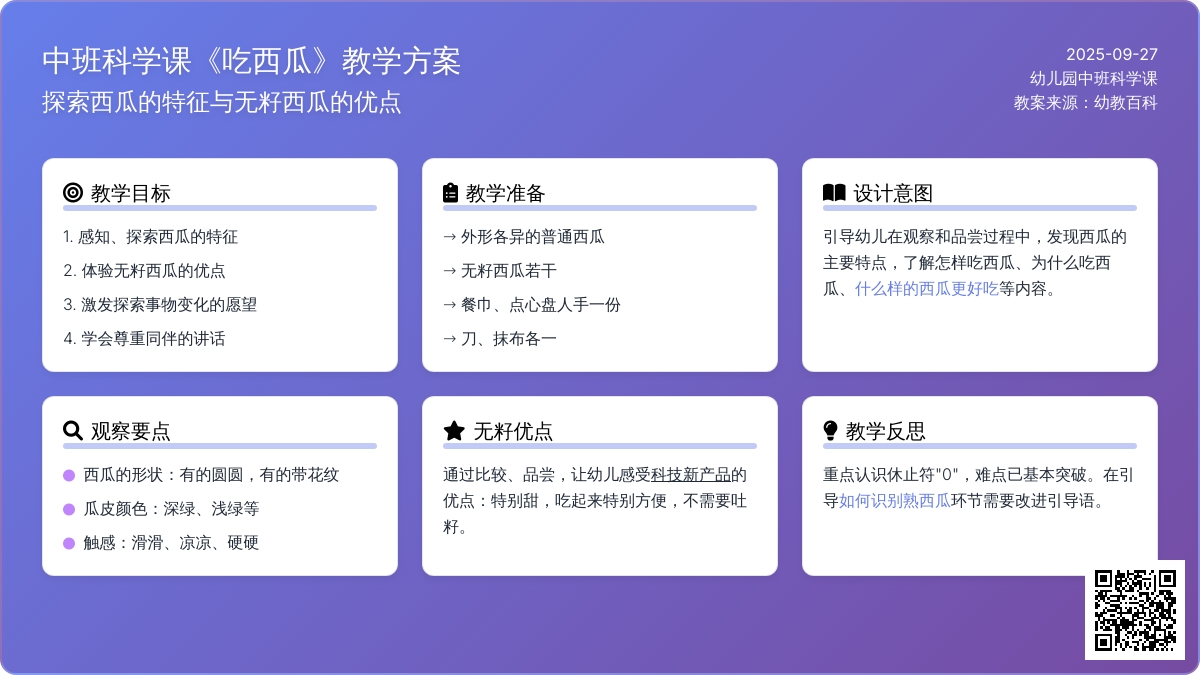 中班科学课《吃西瓜》教学方案
探索西瓜的特征与无籽西瓜的优点

2025-09-27
幼儿园中班科学课
教案来源：幼教百科

教学目标

1. 感知、探索西瓜的特征
2. 体验无籽西瓜的优点
3. 激发探索事物变化的愿望
4. 学会尊重同伴的讲话

教学准备

→ 外形各异的普通西瓜
→ 无籽西瓜若干
→ 餐巾、点心盘人手一份
→ 刀、抹布各一

设计意图

引导幼儿在观察和品尝过程中，发现西瓜的主要特点，了解怎样吃西瓜、为什么吃西瓜、什么样的西瓜更好吃等内容。

观察要点

西瓜的形状：有的圆圆，有的带花纹
瓜皮颜色：深绿、浅绿等
触感：滑滑、凉凉、硬硬

无籽优点

通过比较、品尝，让幼儿感受科技新产品的优点：特别甜，吃起来特别方便，不需要吐籽。

教学反思

重点认识休止符"0"，难点已基本突破。在引导如何识别熟西瓜环节需要改进引导语。